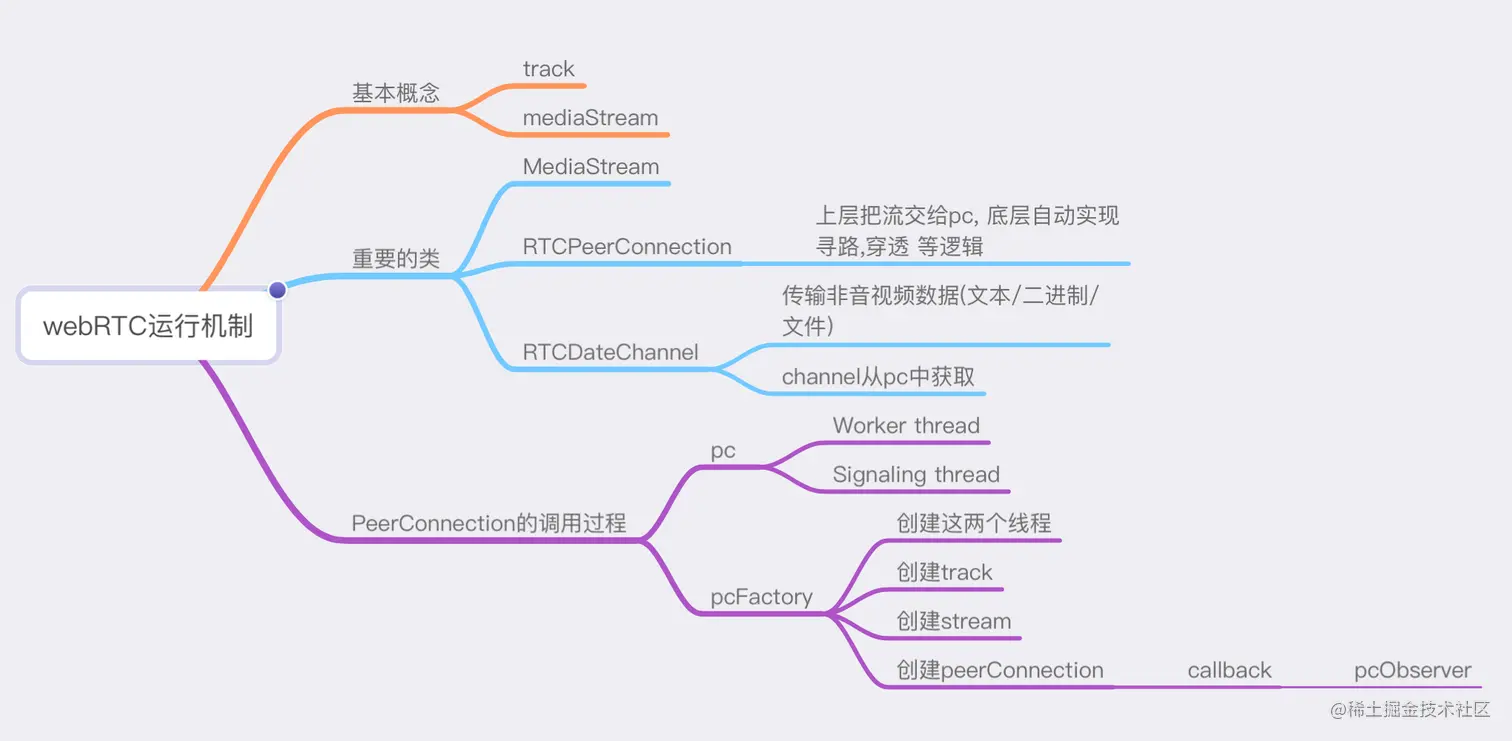 webRTC运行机制

基本概念

track

mediaStream

重要的类

MediaStream

RTCPeerConnection

上层把流交给pc, 底层自动实现寻路,穿透 等逻辑

RTCDateChannel

传输非音视频数据(文本/二进制/文件)

channel从pc中获取

PeerConnection的调用过程

pc

Worker thread

Signaling thread

pcFactory

创建这两个线程

创建track

创建stream

创建peerConnection

callback

pcObserver

@稀土掘金技术社区